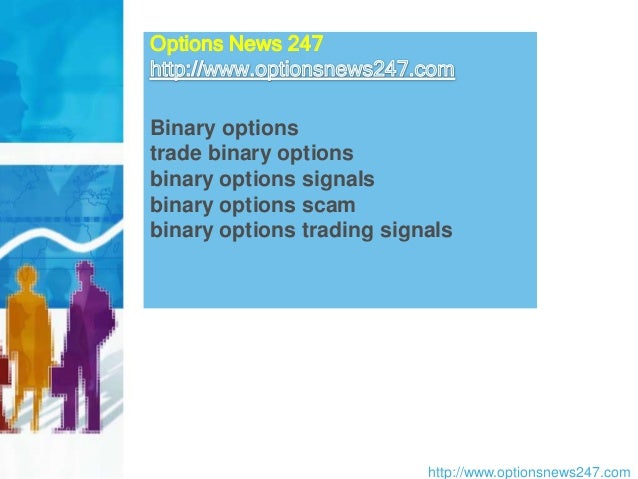 Options News 247
http://www.optionsnews247.com

Binary options
trade binary options
binary options signals
binary options scam
binary options trading signals

http://www.optionsnews247.com